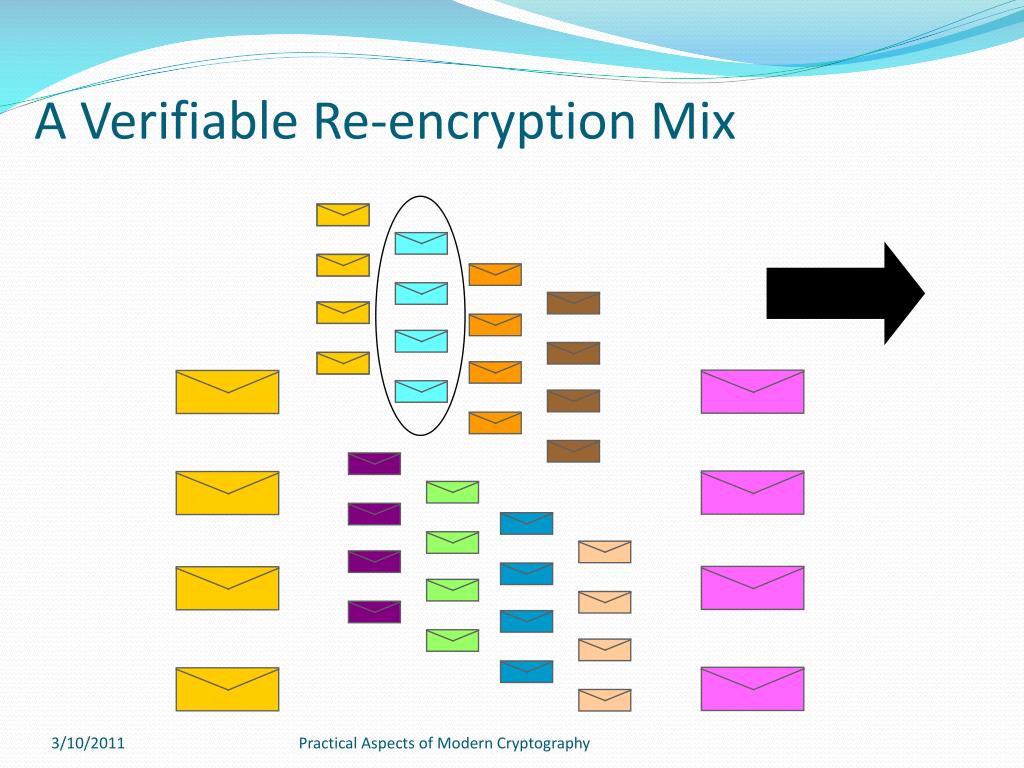 A Verifiable Re-encryption Mix

3/10/2011

Practical Aspects of Modern Cryptography